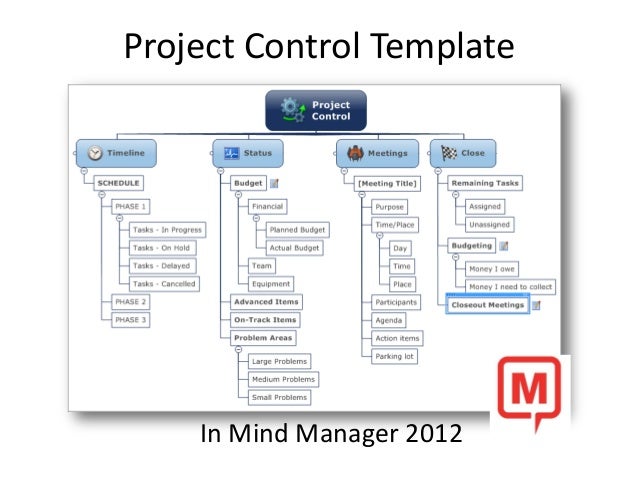 Project Control Template

Project Control

Timeline

SCHEDULE

PHASE 1

Tasks - In Progress

Tasks - On Hold

Tasks - Delayed

Tasks - Cancelled

PHASE 2

PHASE 3

Status

Budget

Financial

Planned Budget

Actual Budget

Team

Equipment

Advanced Items

On-Track Items

Problem Areas

Large Problems

Medium Problems

Small Problems

Meetings

[Meeting Title]

Purpose

Time/Place

Day

Time

Place

Participants

Agenda

Action items

Parking lot

Close

Remaining Tasks

Assigned

Unassigned

Budgeting

Money I owe

Money I need to collect

Closeout Meetings

M

In Mind Manager 2012